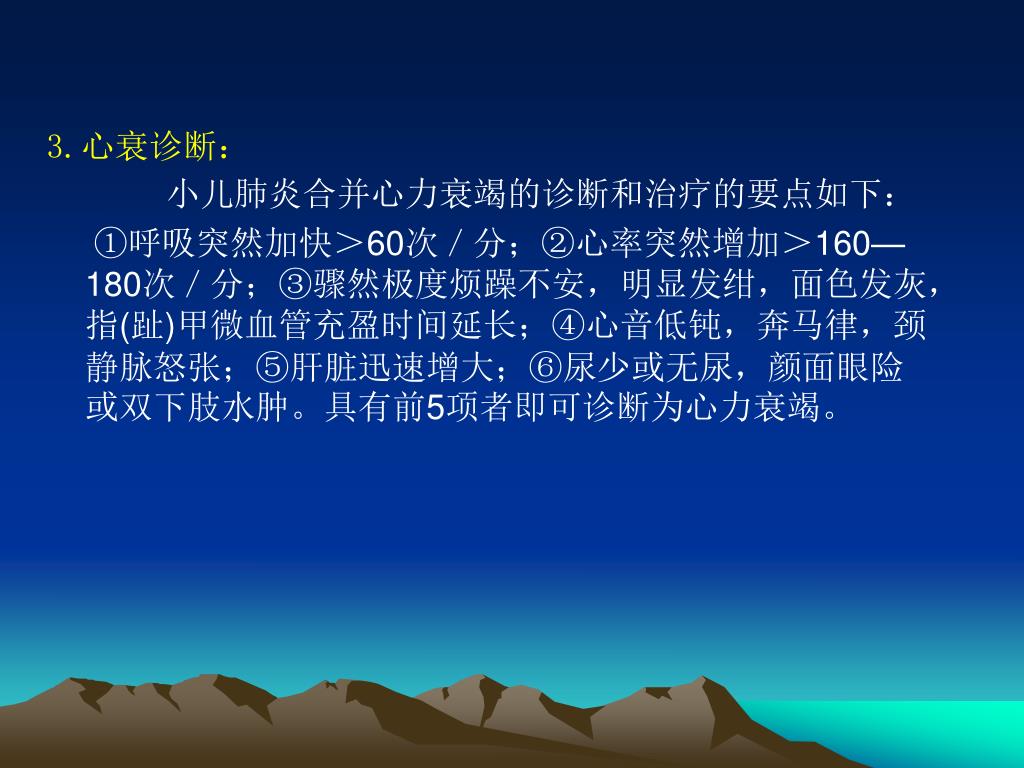 3. 心衰诊断：

小儿肺炎合并心力衰竭的诊断和治疗的要点如下：

①呼吸突然加快＞60次／分；②心率突然增加＞160—180次／分；③骤然极度烦躁不安，明显发绀，面色发灰，指(趾)甲微血管充盈时间延长；④心音低钝，奔马律，颈静脉怒张；⑤肝脏迅速增大；⑥尿少或无尿，颜面眼险或双下肢水肿。具有前5项者即可诊断为心力衰竭。